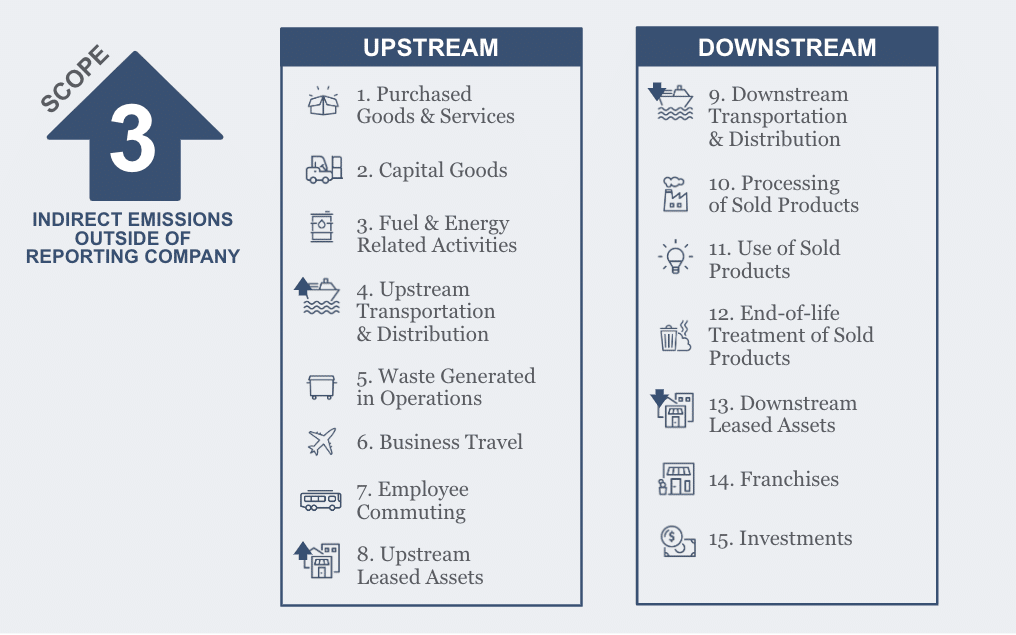 SCOPE
3
INDIRECT EMISSIONS OUTSIDE OF REPORTING COMPANY

UPSTREAM
1. Purchased Goods & Services
2. Capital Goods
3. Fuel & Energy Related Activities
4. Upstream Transportation & Distribution
5. Waste Generated in Operations
6. Business Travel
7. Employee Commuting
8. Upstream Leased Assets

DOWNSTREAM
9. Downstream Transportation & Distribution
10. Processing of Sold Products
11. Use of Sold Products
12. End-of-life Treatment of Sold Products
13. Downstream Leased Assets
14. Franchises
15. Investments